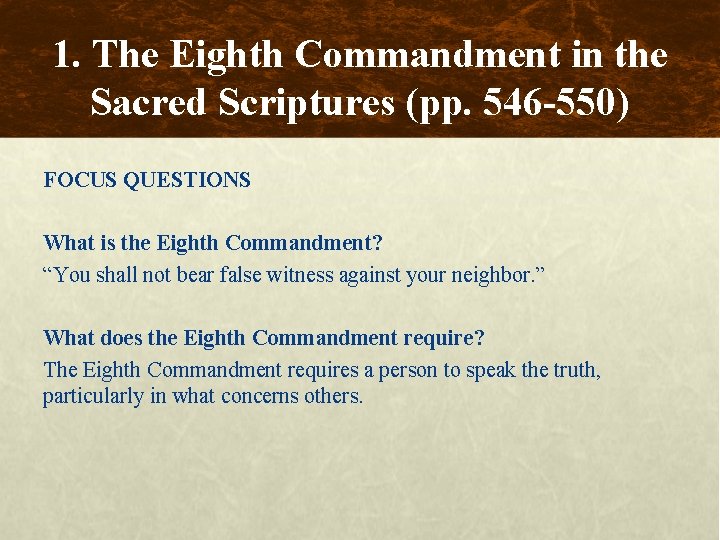 1. The Eighth Commandment in the Sacred Scriptures (pp. 546-550)

FOCUS QUESTIONS

What is the Eighth Commandment?
“You shall not bear false witness against your neighbor.”

What does the Eighth Commandment require?
The Eighth Commandment requires a person to speak the truth, particularly in what concerns others.